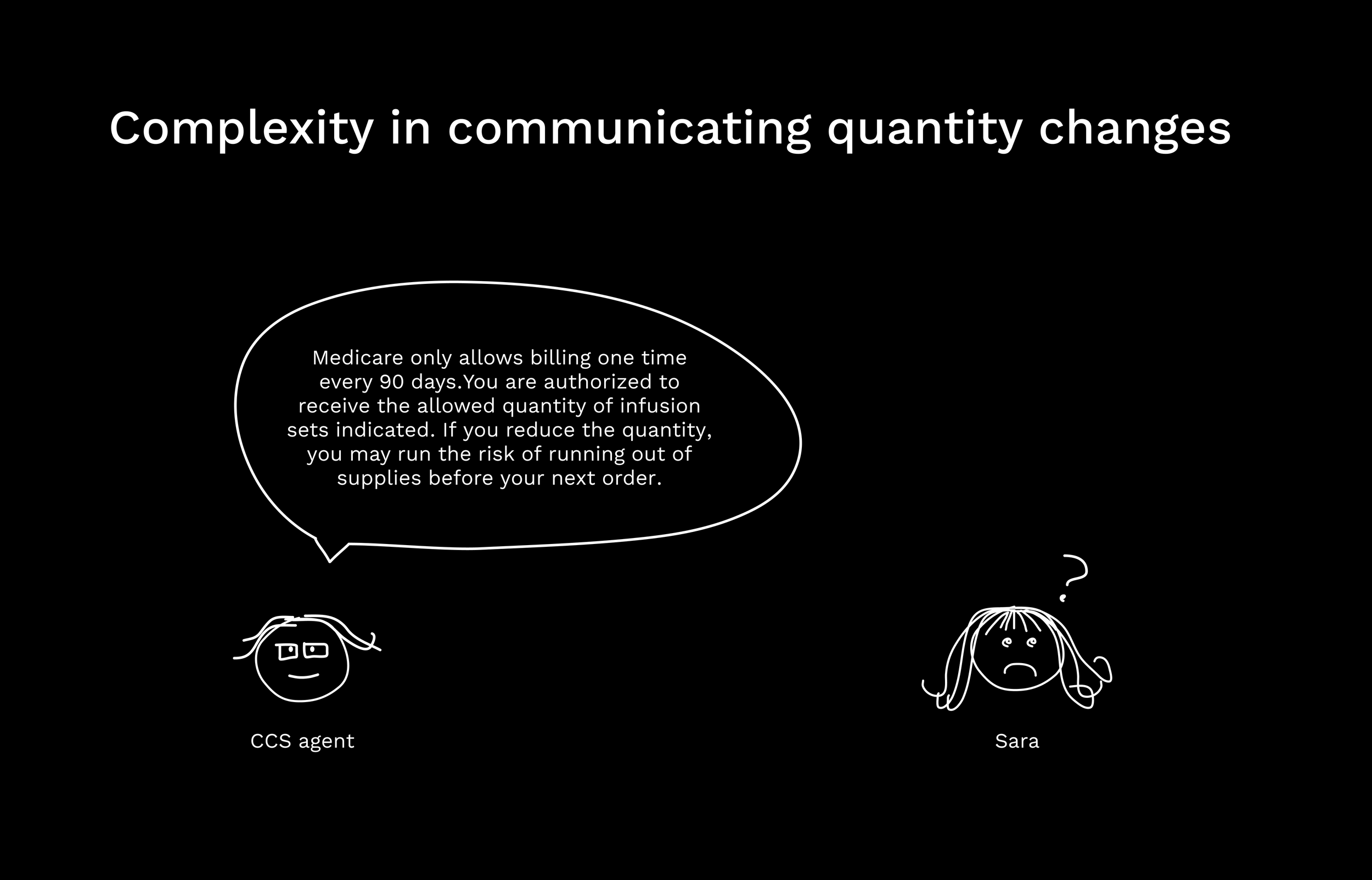 Complexity in communicating quantity changes

Medicare only allows billing one time every 90 days.You are authorized to receive the allowed quantity of infusion sets indicated. If you reduce the quantity, you may run the risk of running out of supplies before your next order.

?

CCS agent

Sara